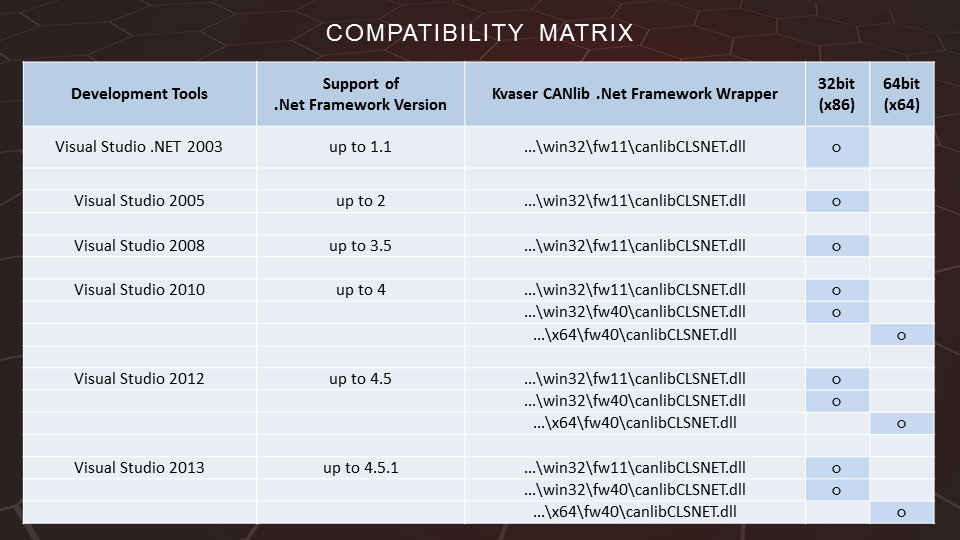 COMPATIBILITY MATRIX

| Development Tools | Support of .Net Framework Version | Kvaser CANlib .Net Framework Wrapper | 32bit (x86) | 64bit (x64) |
|---|---|---|---|---|
| Visual Studio .NET 2003 | up to 1.1 | ...\win32\fw11\canlibCLSNET.dll | o | |
| | | | | |
| Visual Studio 2005 | up to 2 | ...\win32\fw11\canlibCLSNET.dll | o | |
| | | | | |
| Visual Studio 2008 | up to 3.5 | ...\win32\fw11\canlibCLSNET.dll | o | |
| | | | | |
| Visual Studio 2010 | up to 4 | ...\win32\fw11\canlibCLSNET.dll | o | |
| | | ...\win32\fw40\canlibCLSNET.dll | o | |
| | | ...\x64\fw40\canlibCLSNET.dll | | o |
| | | | | |
| Visual Studio 2012 | up to 4.5 | ...\win32\fw11\canlibCLSNET.dll | o | |
| | | ...\win32\fw40\canlibCLSNET.dll | o | |
| | | ...\x64\fw40\canlibCLSNET.dll | | o |
| | | | | |
| Visual Studio 2013 | up to 4.5.1 | ...\win32\fw11\canlibCLSNET.dll | o | |
| | | ...\win32\fw40\canlibCLSNET.dll | o | |
| | | ...\x64\fw40\canlibCLSNET.dll | | o |